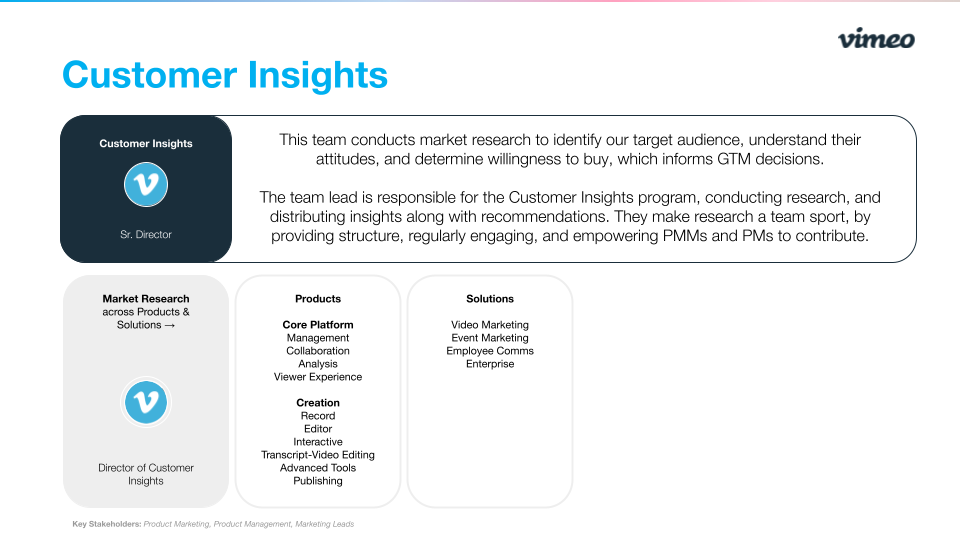 vimeo

Customer Insights

Customer Insights

Sr. Director

This team conducts market research to identify our target audience, understand their attitudes, and determine willingness to buy, which informs GTM decisions.

The team lead is responsible for the Customer Insights program, conducting research, and distributing insights along with recommendations. They make research a team sport, by providing structure, regularly engaging, and empowering PMMs and PMs to contribute.

Market Research across Products & Solutions →

Director of Customer Insights

Products

Core Platform
Management
Collaboration
Analysis
Viewer Experience

Creation
Record
Editor
Interactive
Transcript-Video Editing
Advanced Tools
Publishing

Solutions

Video Marketing
Event Marketing
Employee Comms
Enterprise

Key Stakeholders: Product Marketing, Product Management, Marketing Leads